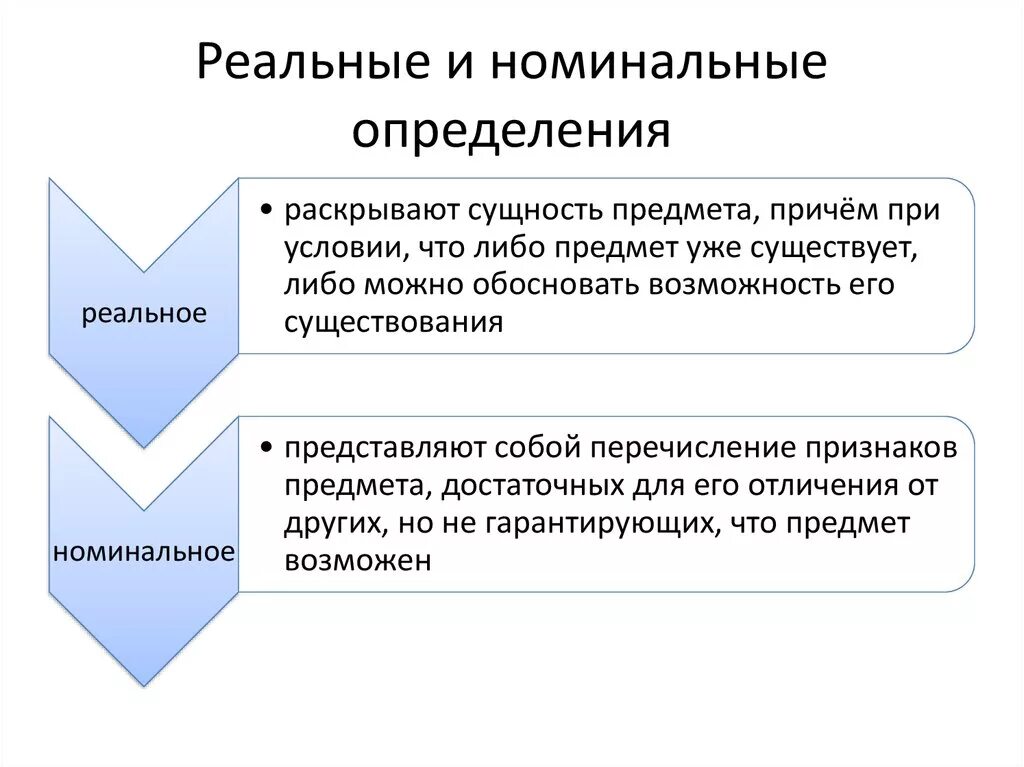 Реальные и номинальные определения

реальное

• раскрывают сущность предмета, причём при условии, что либо предмет уже существует, либо можно обосновать возможность его существования

номинальное

• представляют собой перечисление признаков предмета, достаточных для его отличения от других, но не гарантирующих, что предмет возможен